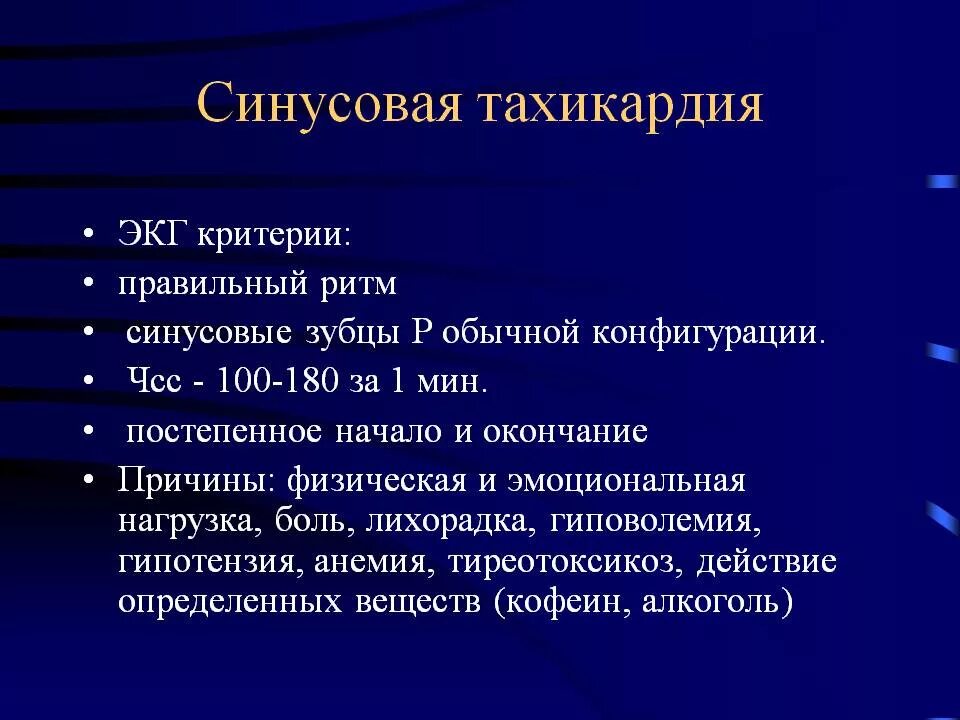 Синусовая тахикардия

• ЭКГ критерии:
• правильный ритм
• синусовые зубцы Р обычной конфигурации.
• Чсс - 100-180 за 1 мин.
• постепенное начало и окончание
• Причины: физическая и эмоциональная нагрузка, боль, лихорадка, гиповолемия, гипотензия, анемия, тиреотоксикоз, действие определенных веществ (кофеин, алкоголь)